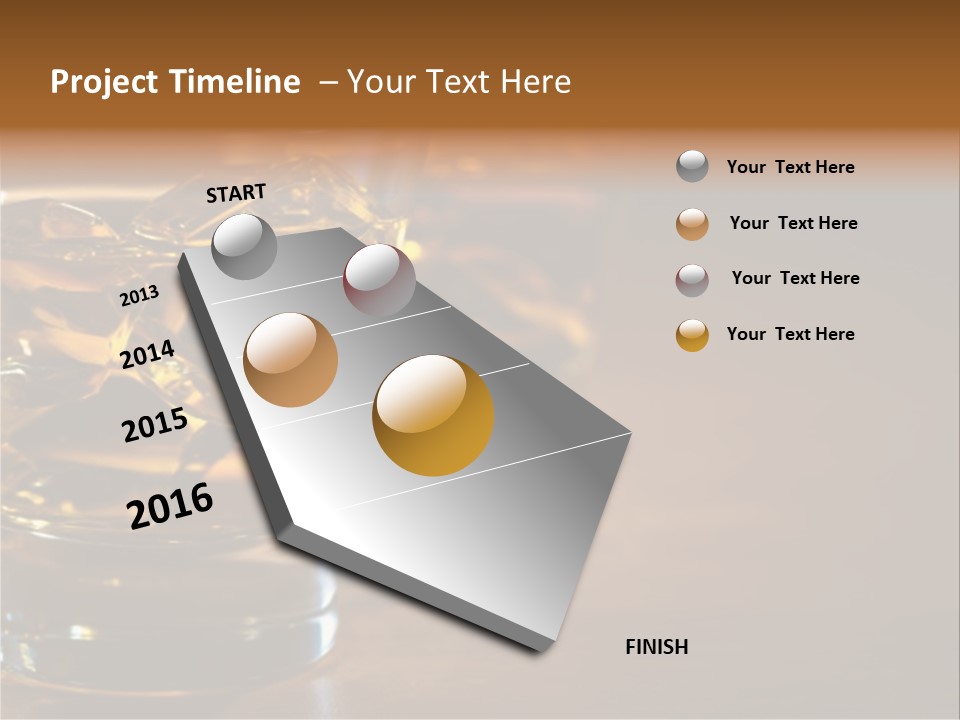 Project Timeline – Your Text Here

START

2013

2014

2015

2016

FINISH

Your Text Here

Your Text Here

Your Text Here

Your Text Here